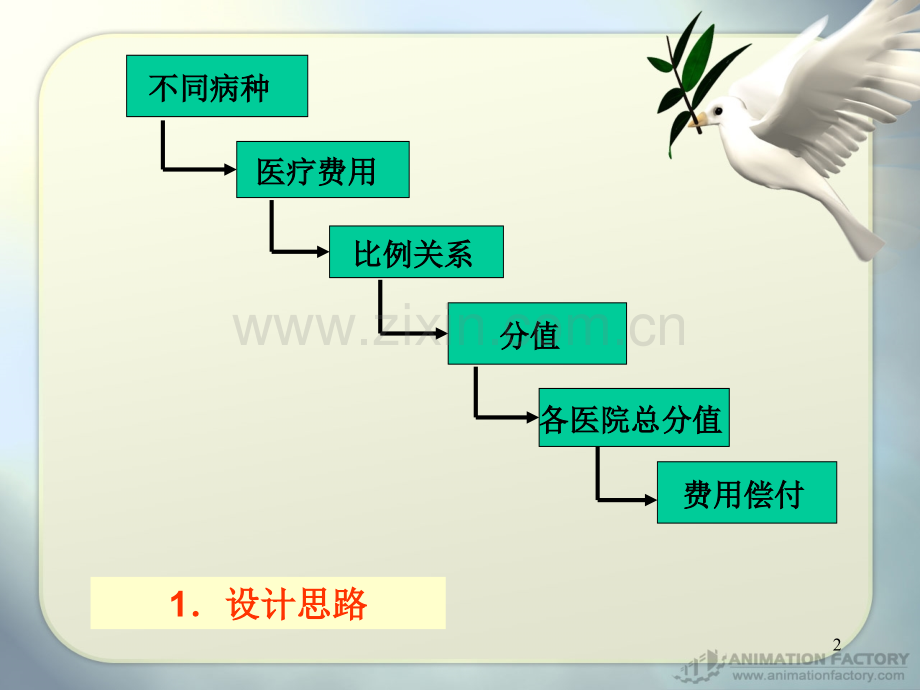 不同病种

医疗费用

比例关系

www.zixin.com.cn

分值

各医院总分值

费用偿付

1. 设计思路

2

ANIMATION FACTORY
www.animationfactory.com